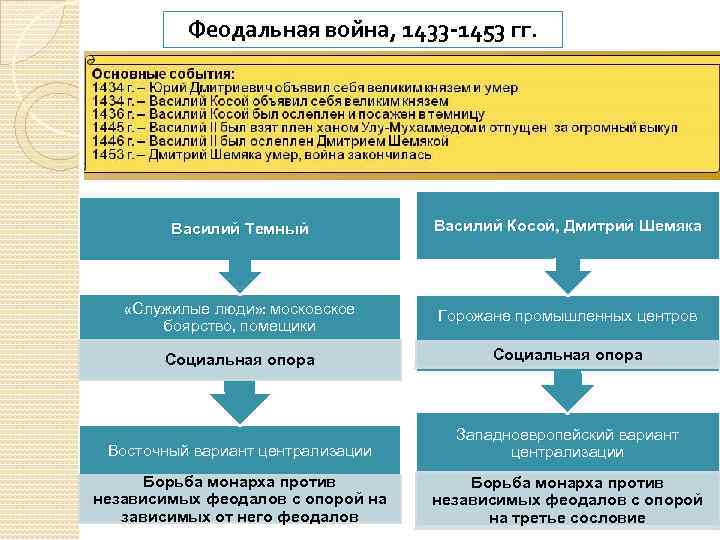 Феодальная война, 1433-1453 гг.

Основные события:
1434 г. – Юрий Дмитриевич объявил себя великим князем и умер
1434 г. – Василий Косой объявил себя великим князем
1436 г. – Василий Косой был ослеплен и посажен в темницу
1445 г. – Василий II был взят плен ханом Улу-Мухаммедом и отпущен за огромный выкуп
1446 г. – Василий II был ослеплен Дмитрием Шемякой
1453 г. – Дмитрий Шемяка умер, война закончилась

Василий Темный

«Служилые люди»: московское боярство, помещики

Социальная опора

Восточный вариант централизации

Борьба монарха против независимых феодалов с опорой на зависимых от него феодалов

Василий Косой, Дмитрий Шемяка

Горожане промышленных центров

Социальная опора

Западноевропейский вариант централизации

Борьба монарха против независимых феодалов с опорой на третье сословие